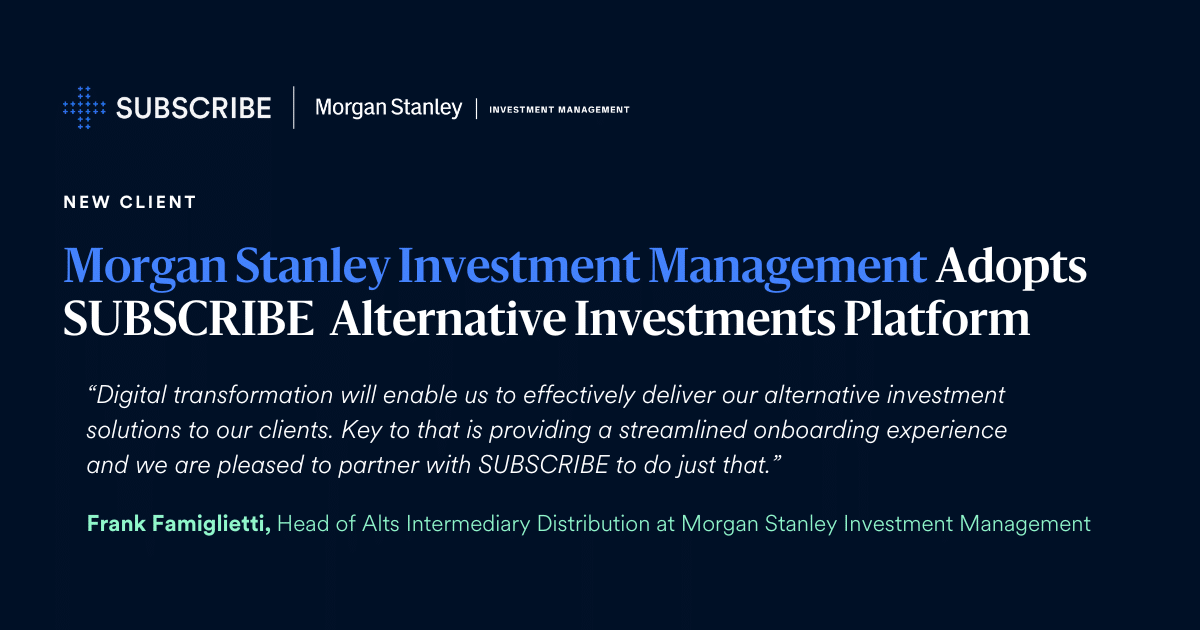 SUBSCRIBE | Morgan Stanley | INVESTMENT MANAGEMENT

NEW CLIENT

Morgan Stanley Investment Management Adopts SUBSCRIBE Alternative Investments Platform

“Digital transformation will enable us to effectively deliver our alternative investment solutions to our clients. Key to that is providing a streamlined onboarding experience and we are pleased to partner with SUBSCRIBE to do just that.”

Frank Famiglietti, Head of Alts Intermediary Distribution at Morgan Stanley Investment Management